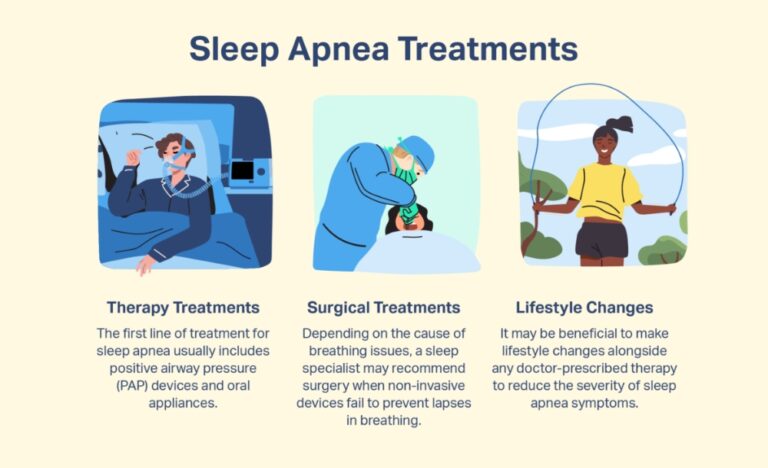 Sleep Apnea Treatments

Therapy Treatments
The first line of treatment for sleep apnea usually includes positive airway pressure (PAP) devices and oral appliances.

Surgical Treatments
Depending on the cause of breathing issues, a sleep specialist may recommend surgery when non-invasive devices fail to prevent lapses in breathing.

Lifestyle Changes
It may be beneficial to make lifestyle changes alongside any doctor-prescribed therapy to reduce the severity of sleep apnea symptoms.